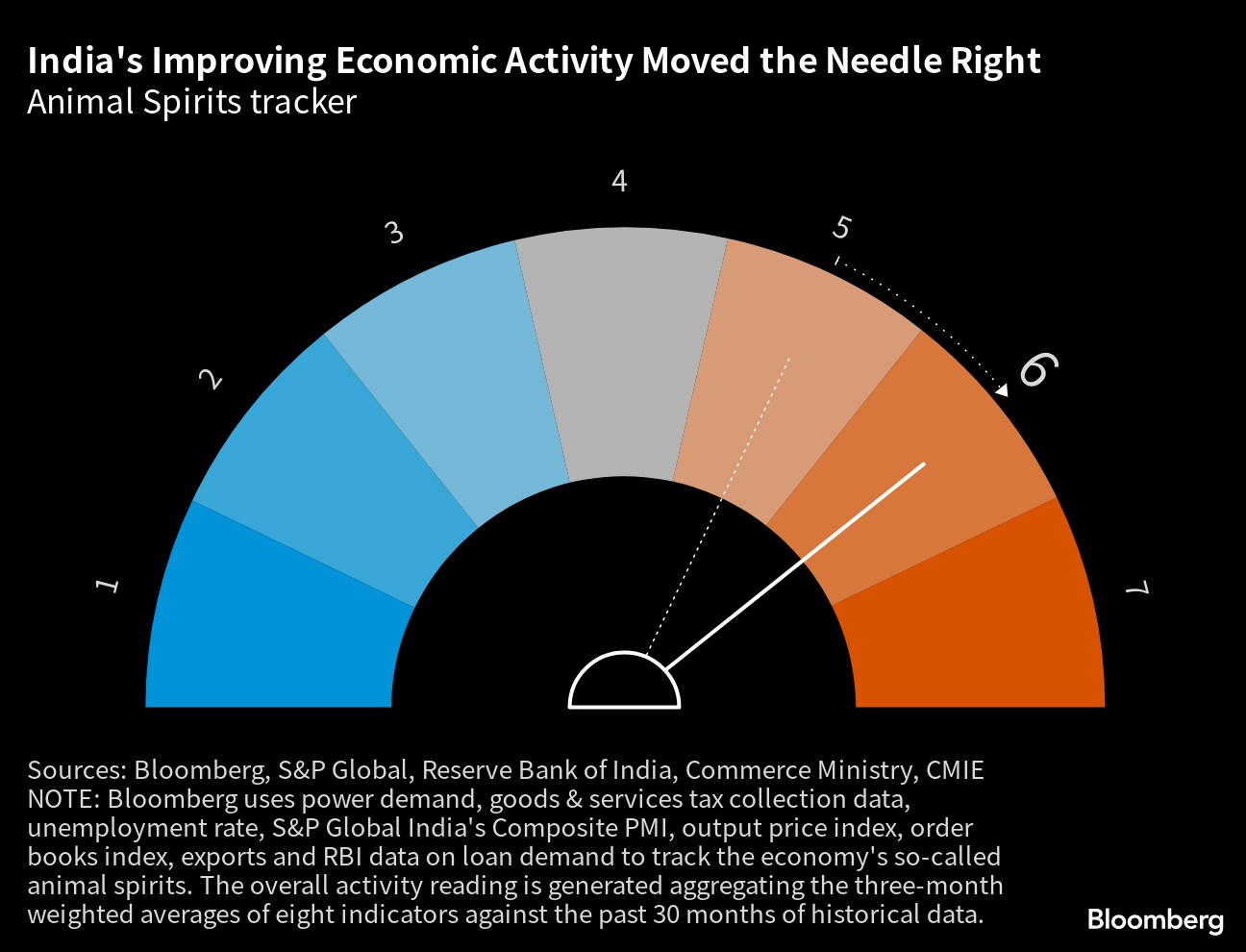 India's Improving Economic Activity Moved the Needle Right
Animal Spirits tracker

1
2
3
4
5
6
7

Sources: Bloomberg, S&P Global, Reserve Bank of India, Commerce Ministry, CMIE
NOTE: Bloomberg uses power demand, goods & services tax collection data, unemployment rate, S&P Global India's Composite PMI, output price index, order books index, exports and RBI data on loan demand to track the economy's so-called animal spirits. The overall activity reading is generated aggregating the three-month weighted averages of eight indicators against the past 30 months of historical data.

Bloomberg